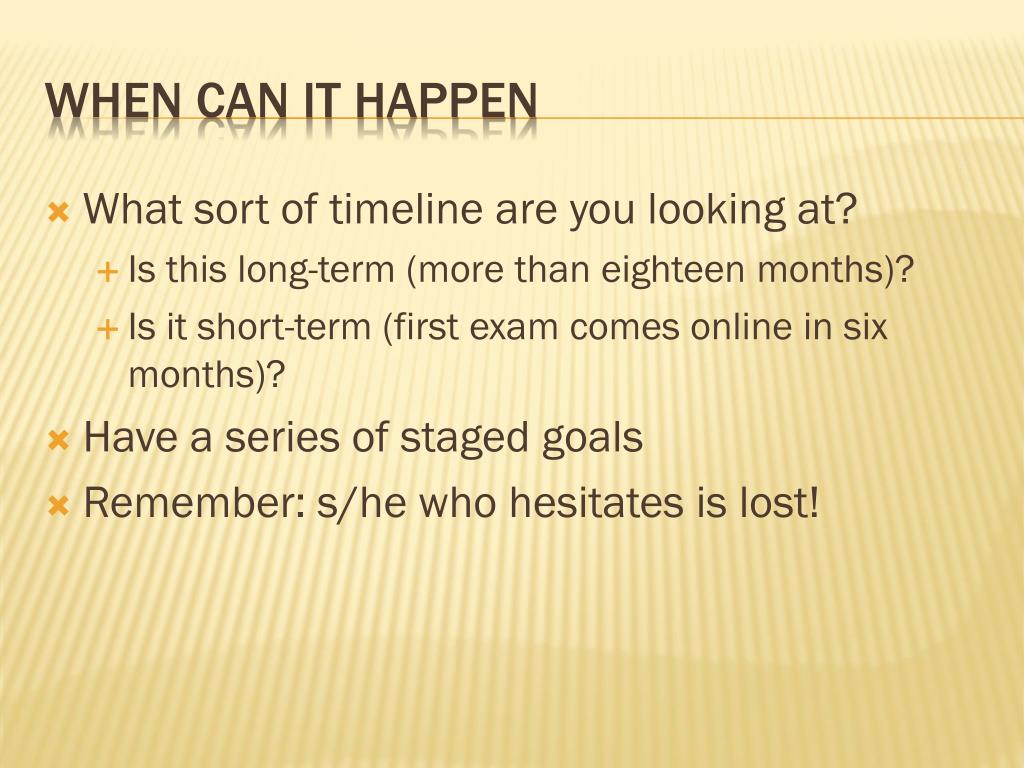 WHEN CAN IT HAPPEN

What sort of timeline are you looking at?

Is this long-term (more than eighteen months)?

Is it short-term (first exam comes online in six months)?

Have a series of staged goals

Remember: s/he who hesitates is lost!